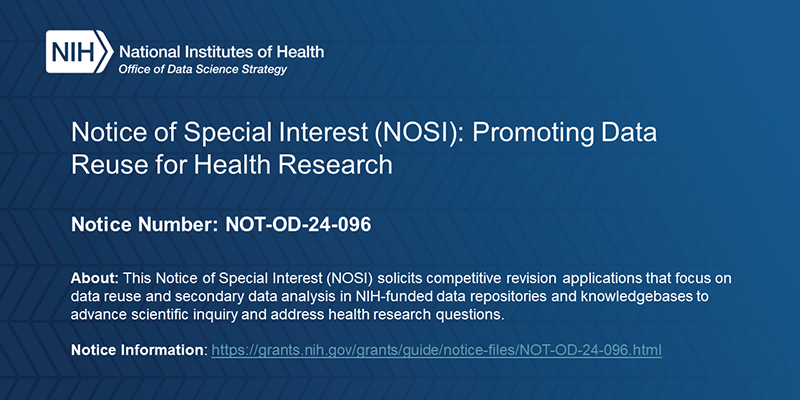 NIH National Institutes of Health
Office of Data Science Strategy

Notice of Special Interest (NOSI): Promoting Data Reuse for Health Research

Notice Number: NOT-OD-24-096

About: This Notice of Special Interest (NOSI) solicits competitive revision applications that focus on data reuse and secondary data analysis in NIH-funded data repositories and knowledgebases to advance scientific inquiry and address health research questions.

Notice Information: https://grants.nih.gov/grants/guide/notice-files/NOT-OD-24-096.html